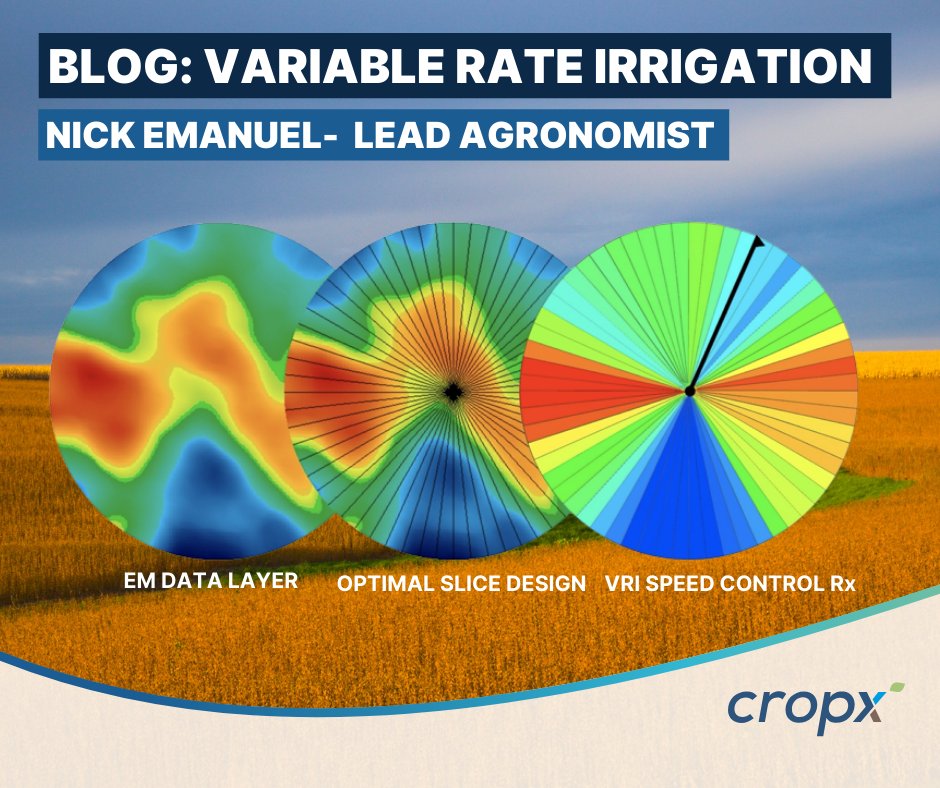 BLOG: VARIABLE RATE IRRIGATION

NICK EMANUEL- LEAD AGRONOMIST

EM DATA LAYER

OPTIMAL SLICE DESIGN

VRI SPEED CONTROL Rx

cropx